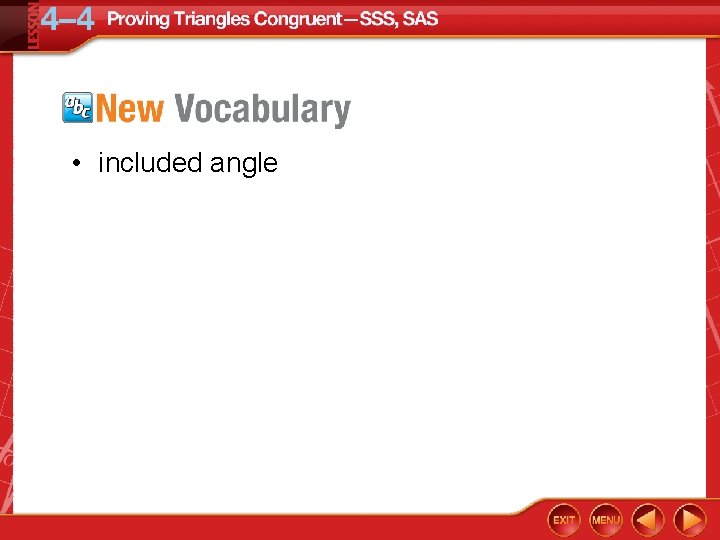 LESSON 4–4 Proving Triangles Congruent—SSS, SAS

abc New Vocabulary

• included angle

EXIT MENU